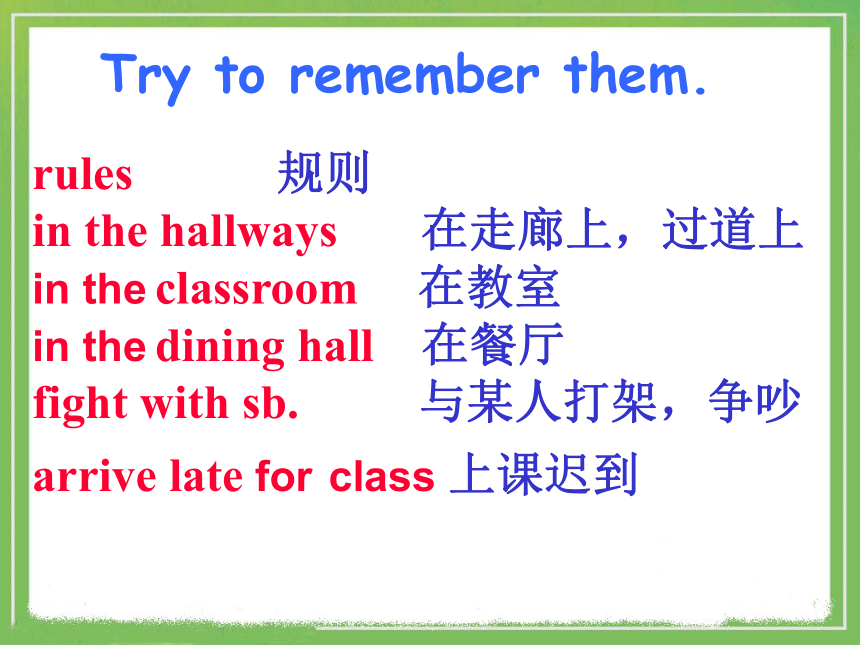 Try to remember them.

rules 规则
in the hallways 在走廊上，过道上
in the classroom 在教室
in the dining hall 在餐厅
fight with sb. 与某人打架，争吵
arrive late for class 上课迟到